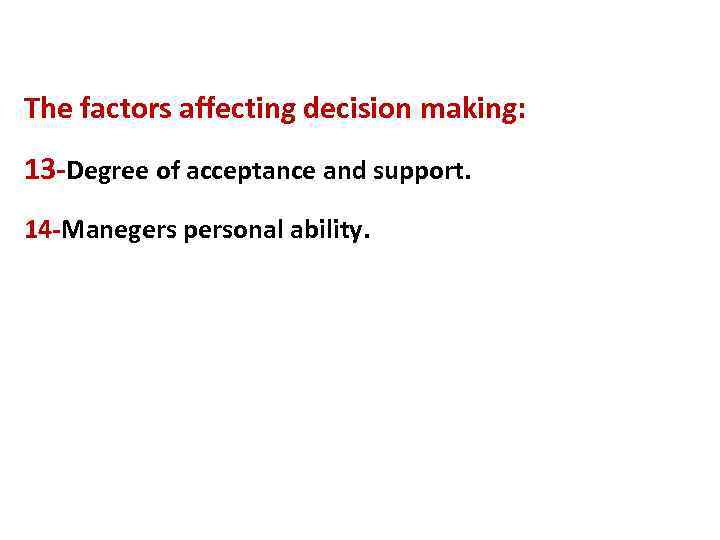 The factors affecting decision making:

13-Degree of acceptance and support.

14-Manegers personal ability.